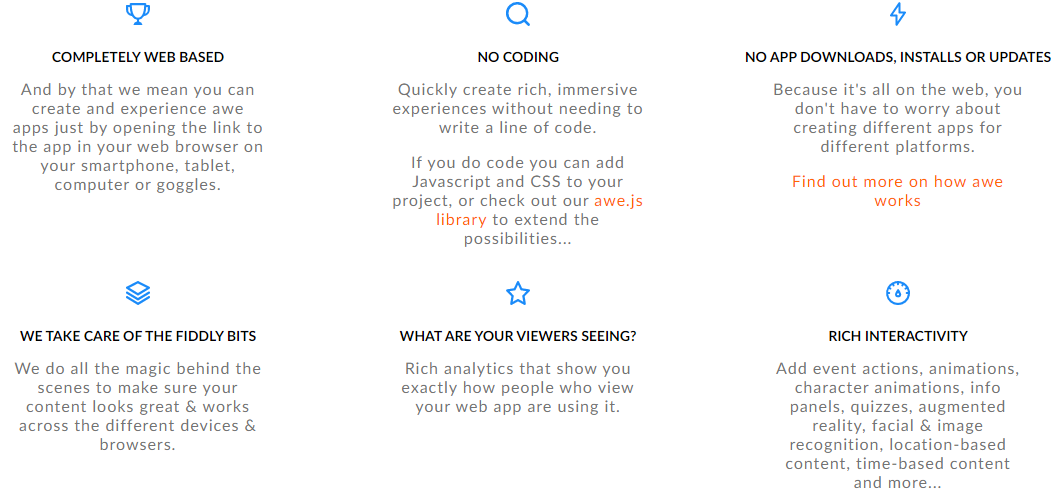 COMPLETELY WEB BASED

And by that we mean you can create and experience awe apps just by opening the link to the app in your web browser on your smartphone, tablet, computer or goggles.

NO CODING

Quickly create rich, immersive experiences without needing to write a line of code.

If you do code you can add Javascript and CSS to your project, or check out our awe.js library to extend the possibilities...

NO APP DOWNLOADS, INSTALLS OR UPDATES

Because it's all on the web, you don't have to worry about creating different apps for different platforms.

Find out more on how awe works

WE TAKE CARE OF THE FIDDLY BITS

We do all the magic behind the scenes to make sure your content looks great & works across the different devices & browsers.

WHAT ARE YOUR VIEWERS SEEING?

Rich analytics that show you exactly how people who view your web app are using it.

RICH INTERACTIVITY

Add event actions, animations, character animations, info panels, quizzes, augmented reality, facial & image recognition, location-based content, time-based content and more...